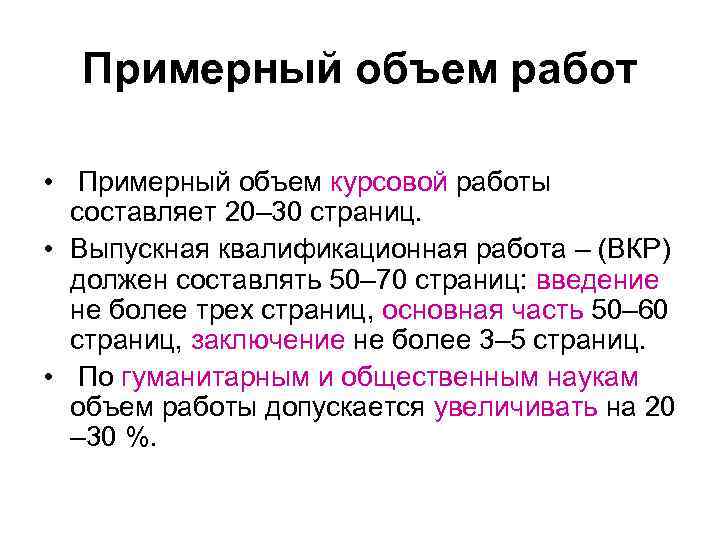 Примерный объем работ

• Примерный объем курсовой работы составляет 20–30 страниц.

• Выпускная квалификационная работа – (ВКР) должен составлять 50–70 страниц: введение не более трех страниц, основная часть 50–60 страниц, заключение не более 3–5 страниц.

• По гуманитарным и общественным наукам объем работы допускается увеличивать на 20 –30 %.